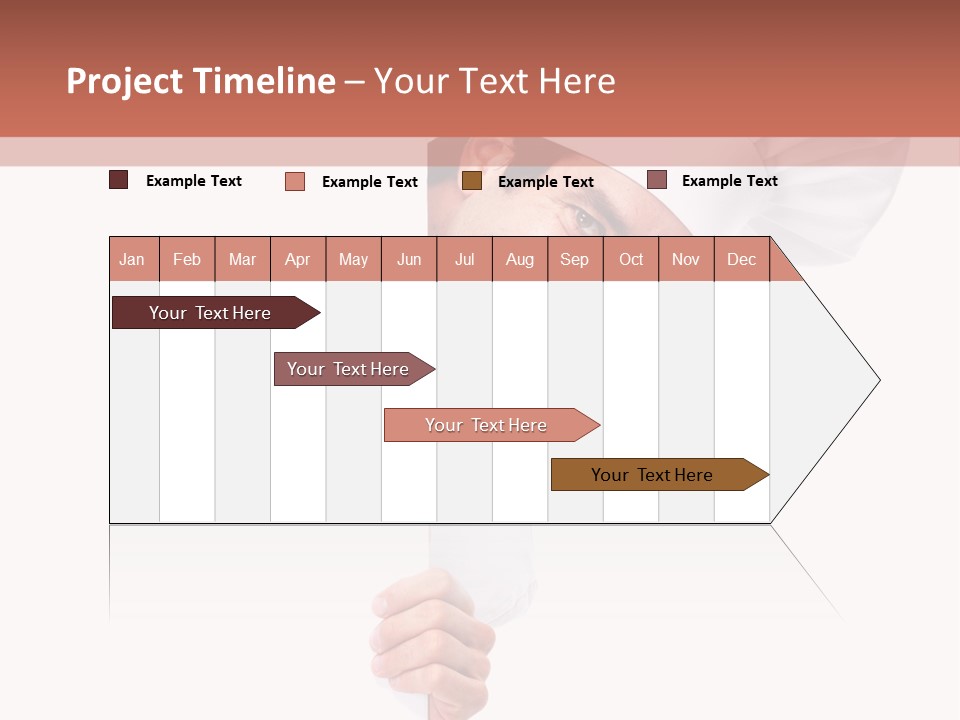 Project Timeline – Your Text Here

Example Text
Example Text
Example Text
Example Text

| Jan | Feb | Mar | Apr | May | Jun | Jul | Aug | Sep | Oct | Nov | Dec |
|---|---|---|---|---|---|---|---|---|---|---|---|

Your Text Here

Your Text Here

Your Text Here

Your Text Here